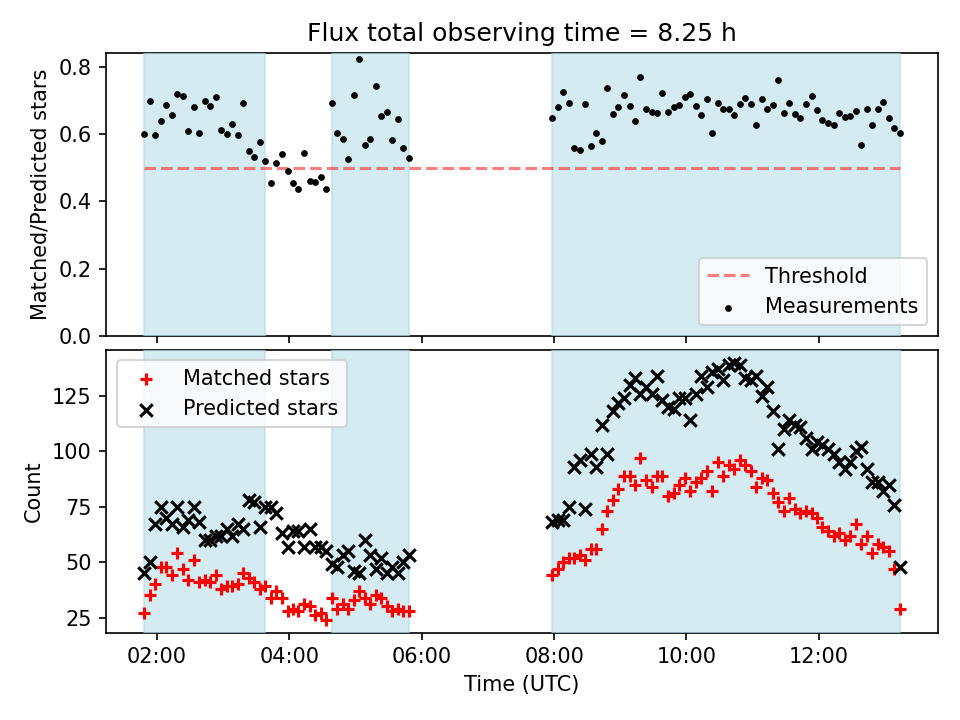 Flux total observing time = 8.25 h

Matched/Predicted stars

0.8
0.6
0.4
0.2
0.0

Threshold
Measurements

Matched stars
Predicted stars

Count

125
100
75
50
25

02:00
04:00
06:00
08:00
10:00
12:00

Time (UTC)